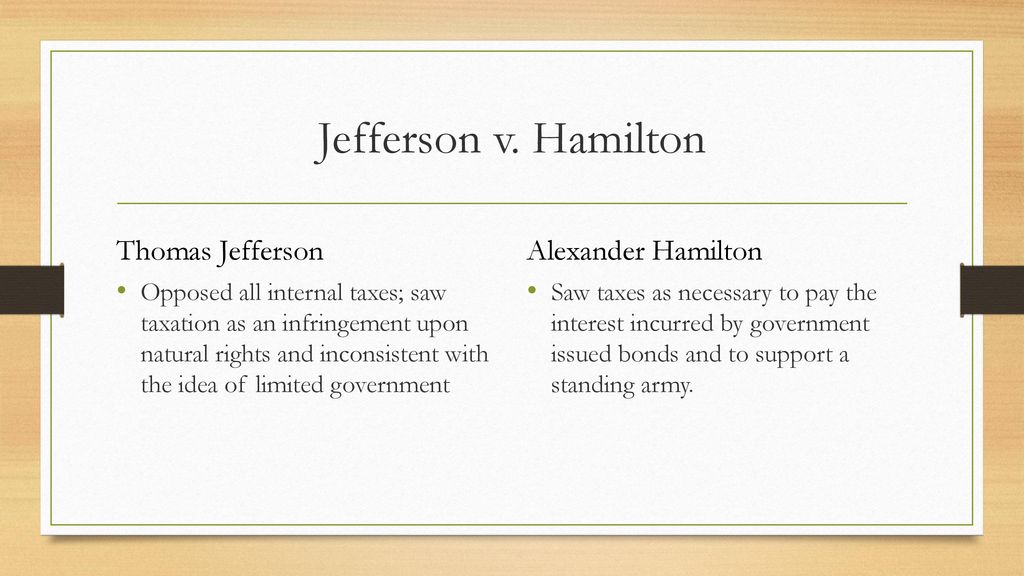 Jefferson v. Hamilton

Thomas Jefferson

• Opposed all internal taxes; saw taxation as an infringement upon natural rights and inconsistent with the idea of limited government

Alexander Hamilton

• Saw taxes as necessary to pay the interest incurred by government issued bonds and to support a standing army.